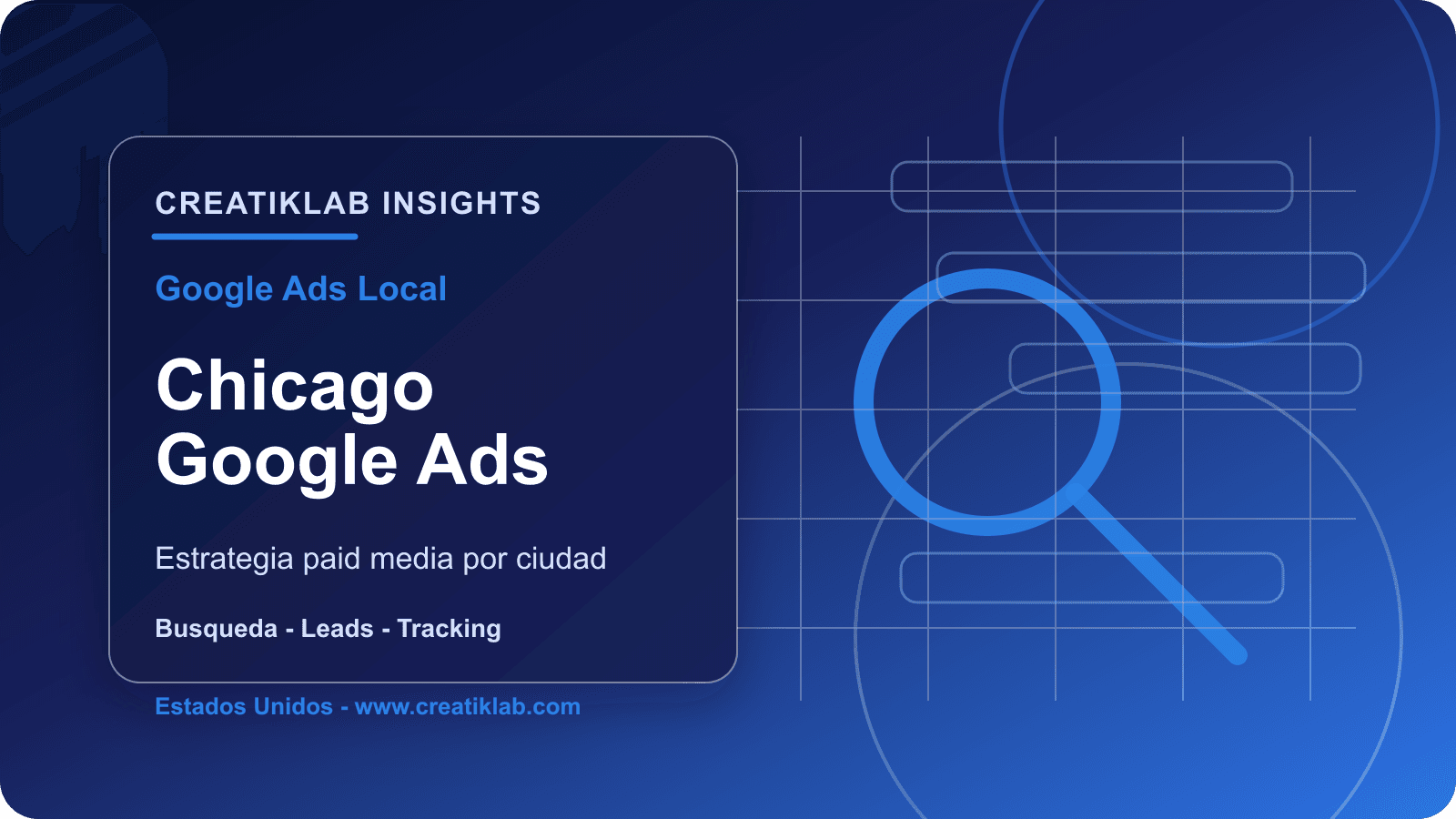 CREATIKLAB INSIGHTS

Google Ads Local

Chicago
Google Ads

Estrategia paid media por ciudad

Busqueda - Leads - Tracking

Estados Unidos - www.creatiklab.com